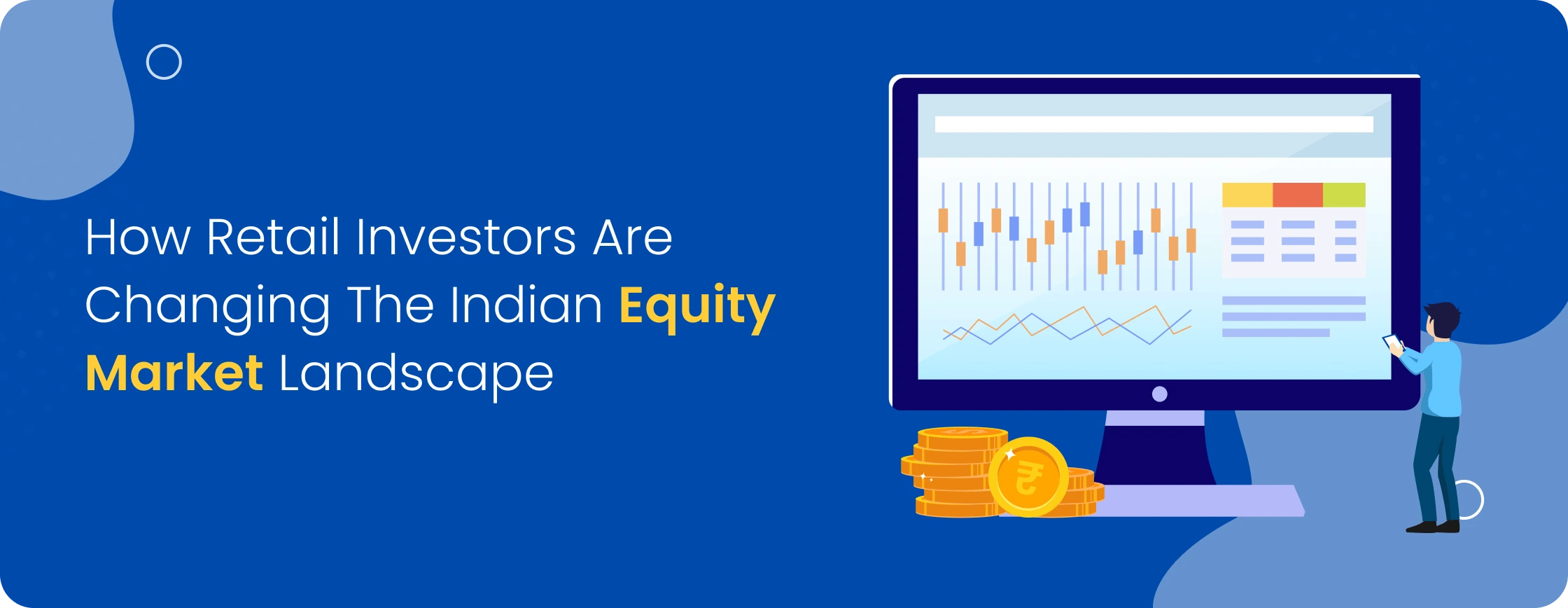 How Retail Investors Are Changing The Indian Equity Market Landscape

₹